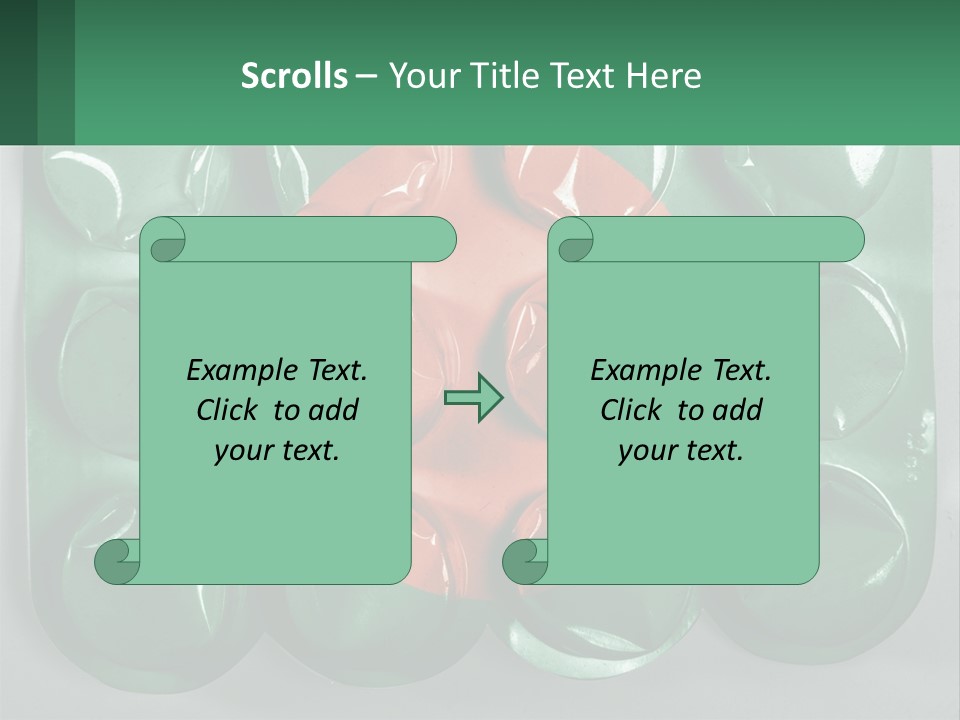 Scrolls – Your Title Text Here

Example Text. Click to add your text.

Example Text. Click to add your text.